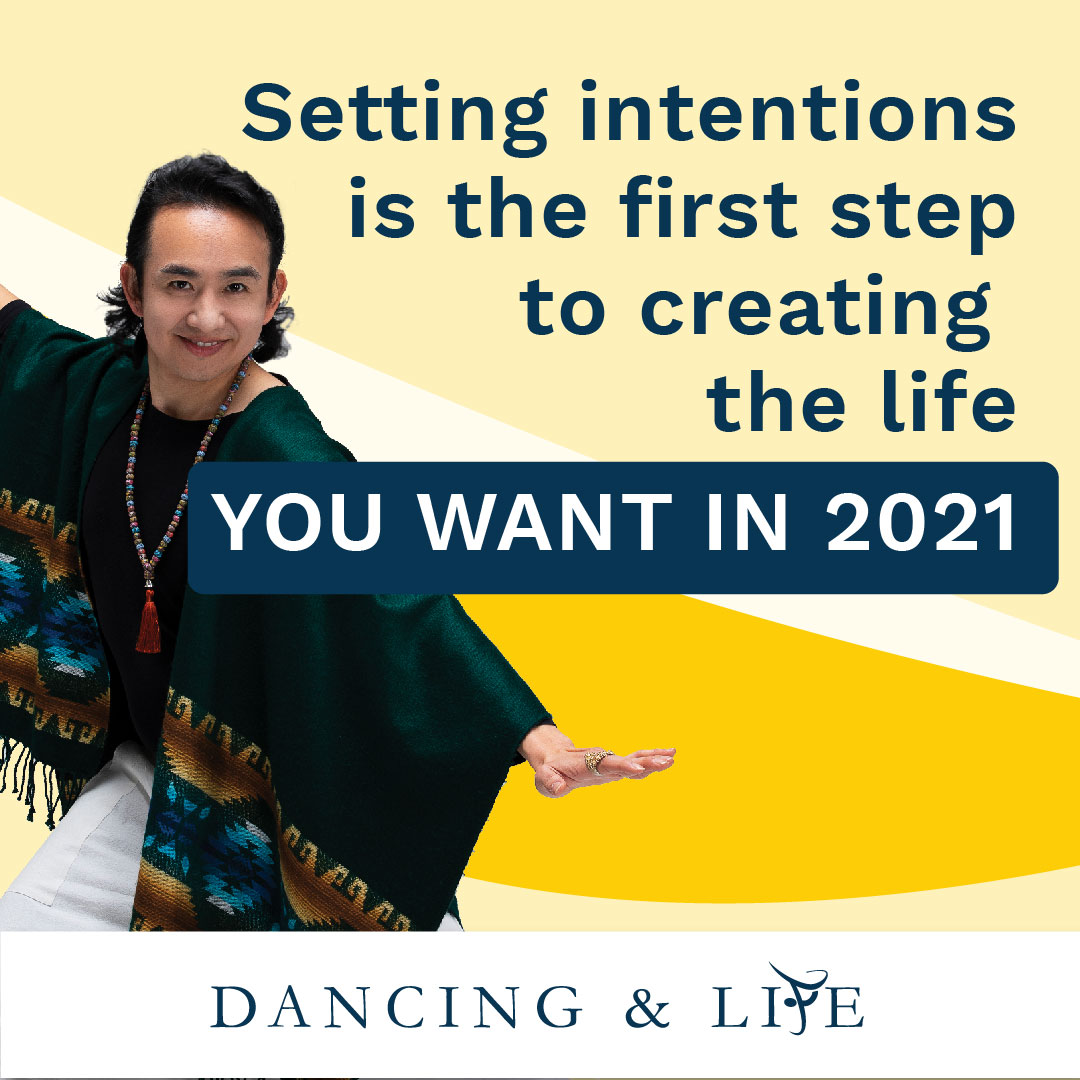 Setting intentions is the first step to creating the life

YOU WANT IN 2021

DANCING & LIFE